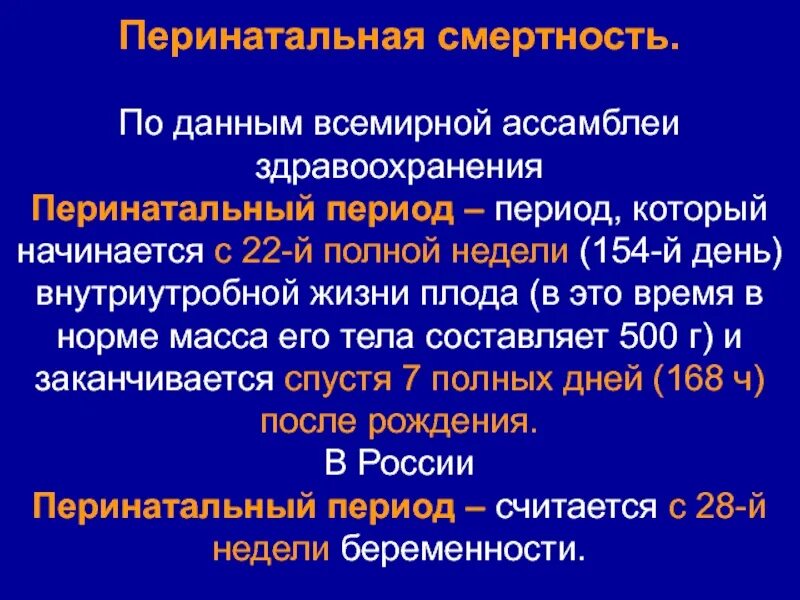 Перинатальная смертность.

По данным всемирной ассамблеи здравоохранения

Перинатальный период – период, который начинается с 22-й полной недели (154-й день) внутриутробной жизни плода (в это время в норме масса его тела составляет 500 г) и заканчивается спустя 7 полных дней (168 ч) после рождения.

В России

Перинатальный период – считается с 28-й недели беременности.